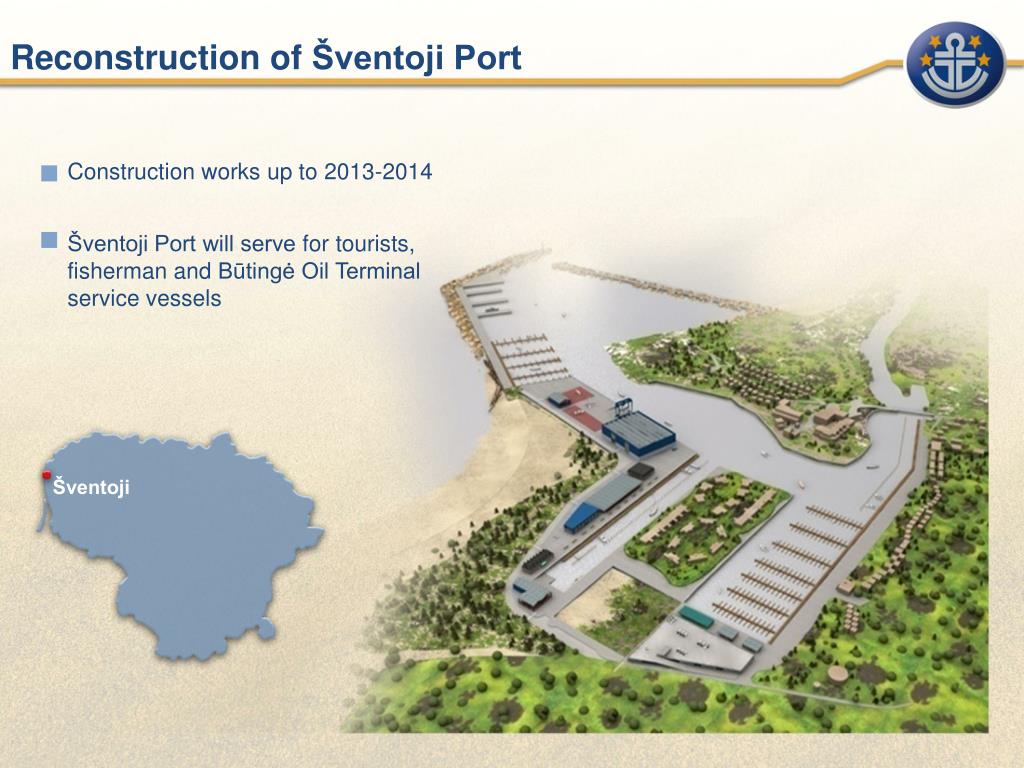 Reconstruction of Šventoji Port

Construction works up to 2013-2014

Šventoji Port will serve for tourists, fisherman and Būtingė Oil Terminal service vessels

Šventoji